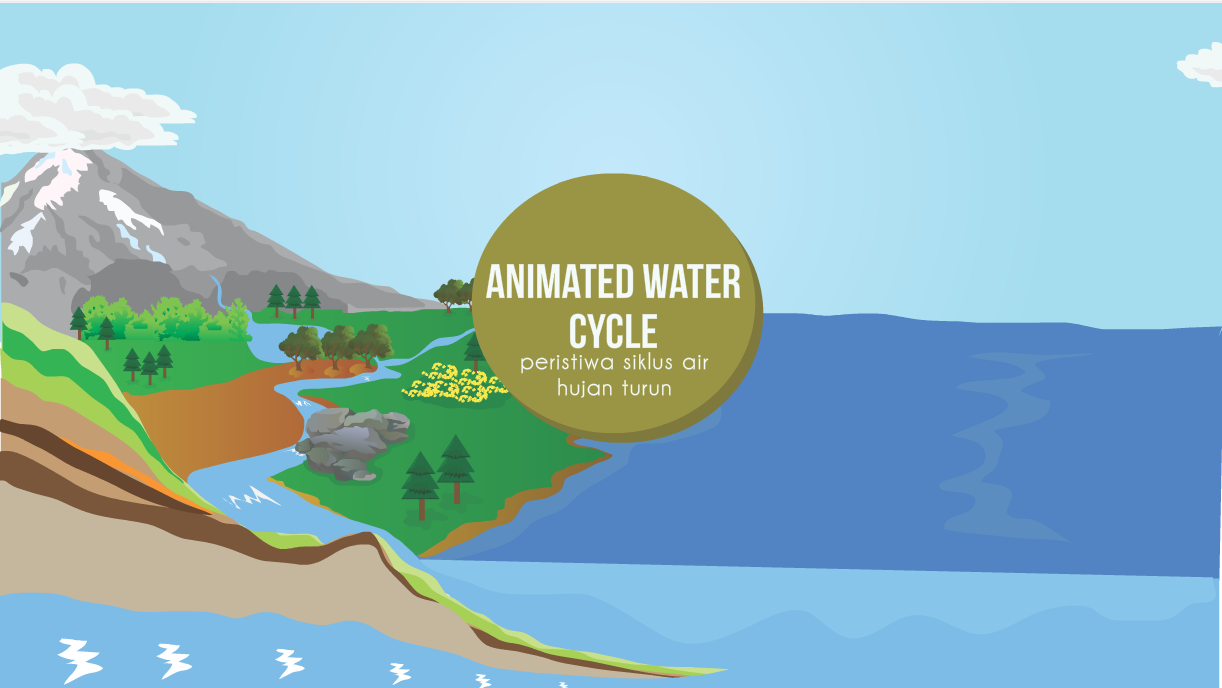 ANIMATED WATER CYCLE

peristiwa siklus air hujan turun